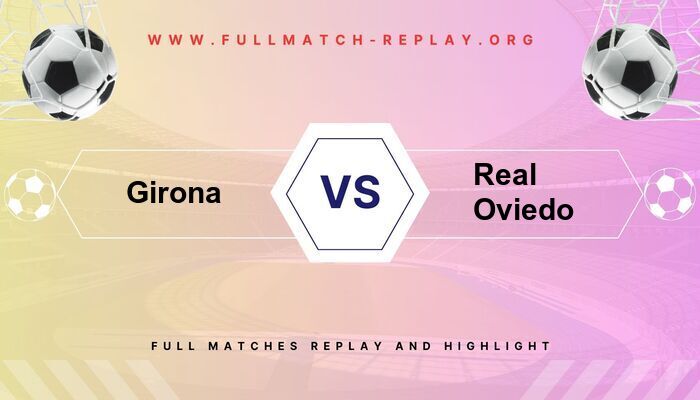 WWW.FULLMATCH-REPLAY.ORG

Girona

VS

Real Oviedo

FULL MATCHES REPLAY AND HIGHLIGHT